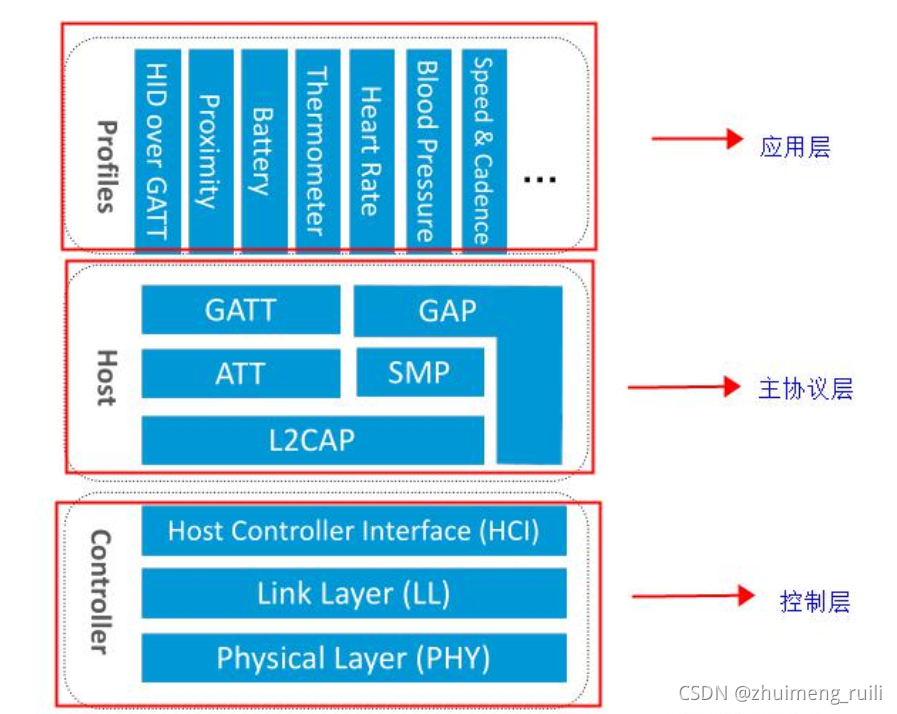 Profiles
HID over GATT
Proximity
Battery
Thermometer
Heart Rate
Blood Pressure
Speed & Cadence
...
应用层

Host
GATT
GAP
ATT
SMP
L2CAP
主协议层

Controller
Host Controller Interface (HCI)
Link Layer (LL)
Physical Layer (PHY)
控制层

CSDN @zhuimeng_ruili